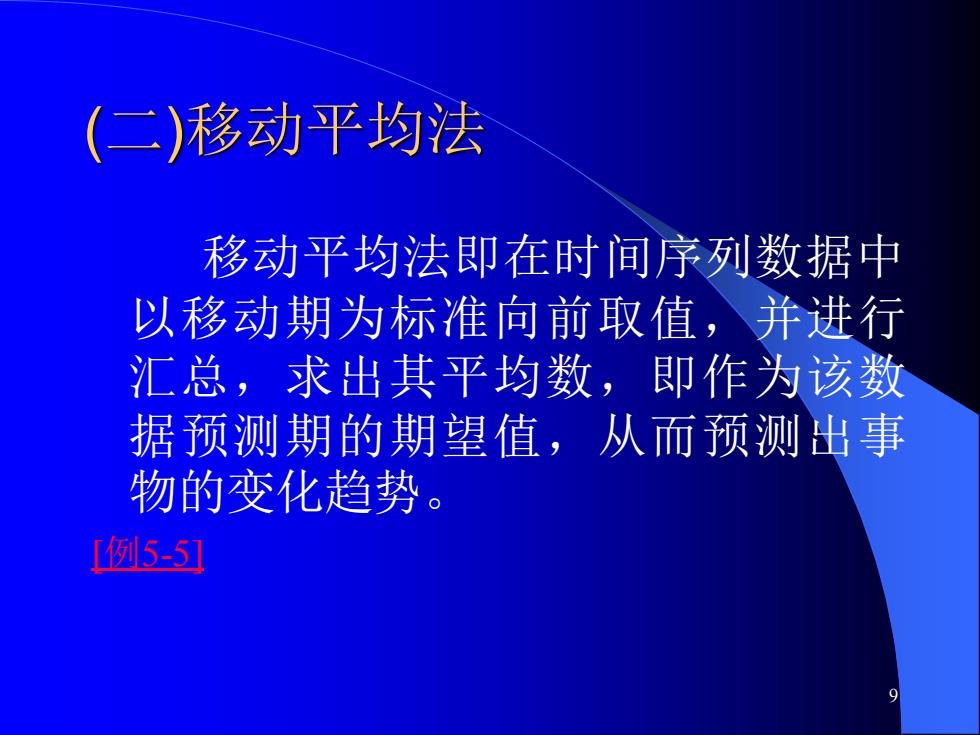 (二)移动平均法

移动平均法即在时间序列数据中以移动期为标准向前取值，并进行汇总，求出其平均数，即作为该数据预测期的期望值，从而预测出事物的变化趋势。

[例5-5]

9